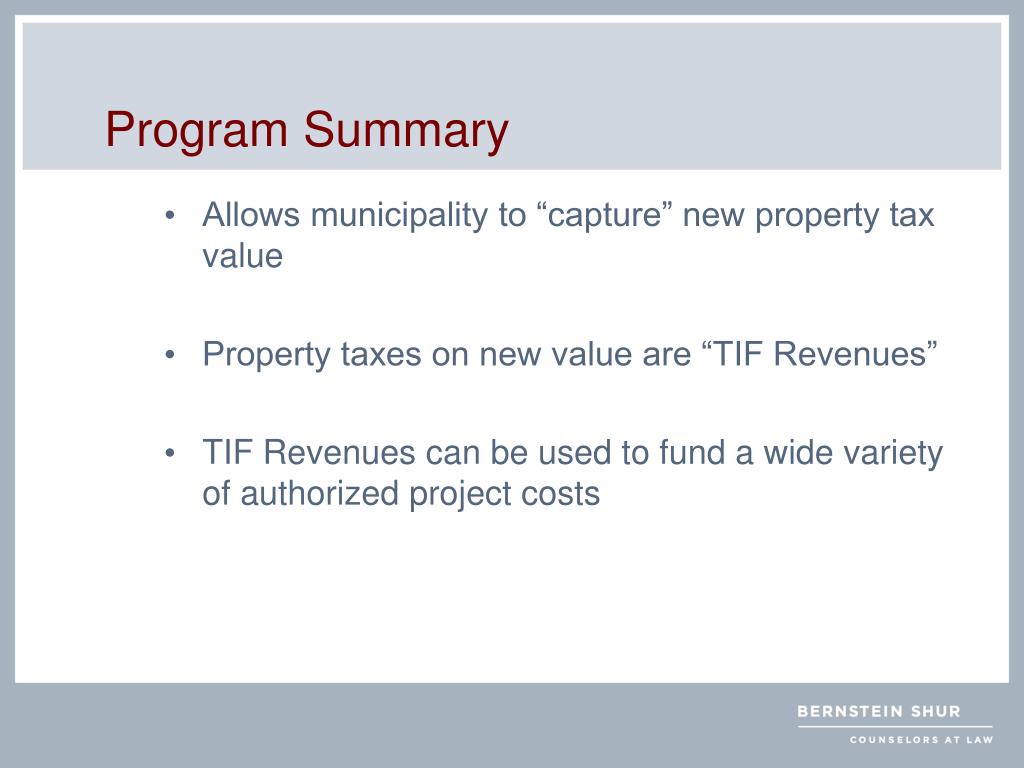 Program Summary

• Allows municipality to “capture” new property tax value

• Property taxes on new value are “TIF Revenues”

• TIF Revenues can be used to fund a wide variety of authorized project costs

BERNSTEIN SHUR
COUNSELORS AT LAW